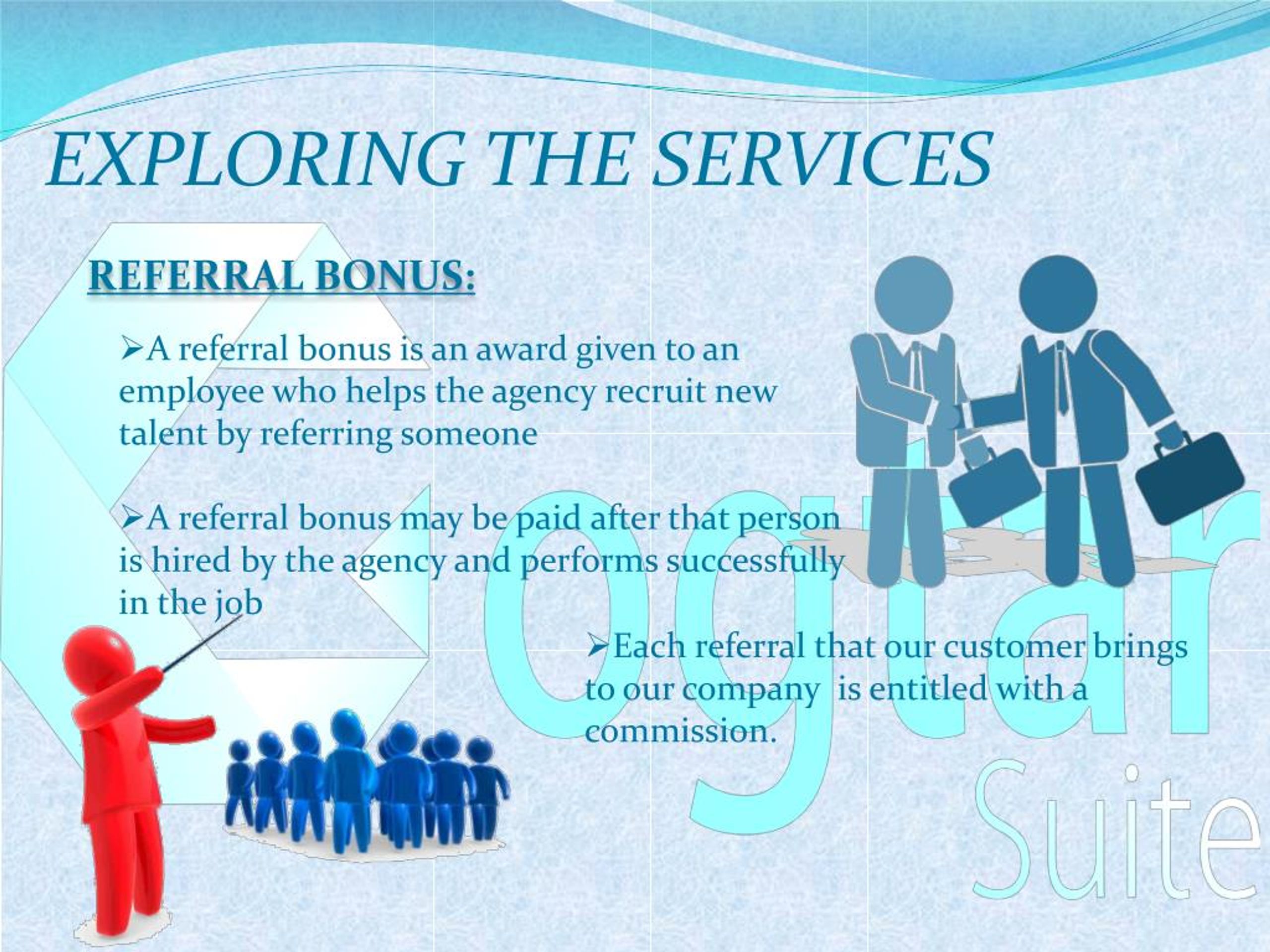 EXPLORING THE SERVICES

REFERRAL BONUS:

➢A referral bonus is an award given to an employee who helps the agency recruit new talent by referring someone

➢A referral bonus may be paid after that person is hired by the agency and performs successfully in the job

➢Each referral that our customer brings to our company  is entitled with a commission.

ogtar
Suite